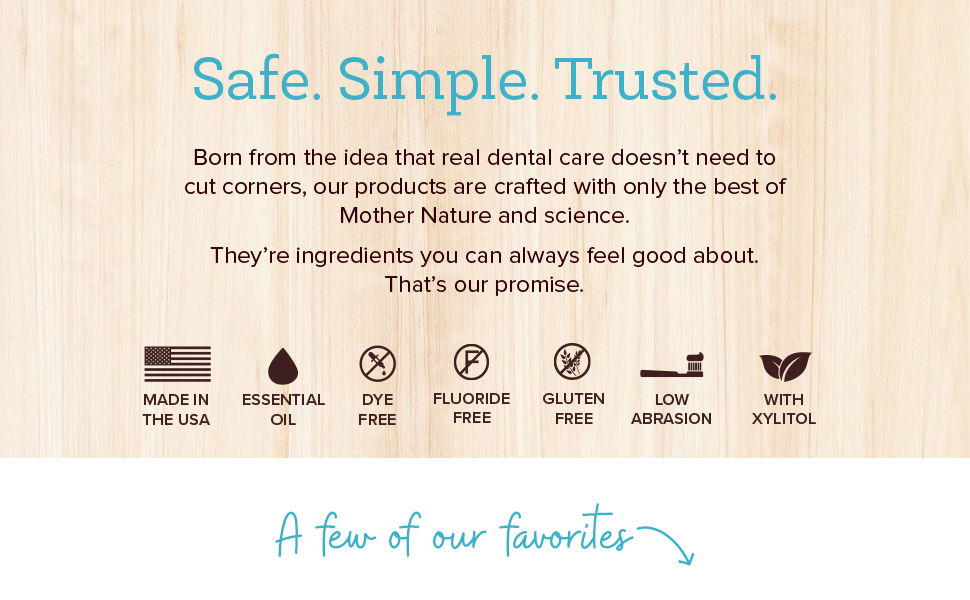 Safe. Simple. Trusted.

Born from the idea that real dental care doesn't need to cut corners, our products are crafted with only the best of Mother Nature and science.

They're ingredients you can always feel good about. That's our promise.

MADE IN THE USA

ESSENTIAL OIL

DYE FREE

F

FLUORIDE FREE

GLUTEN FREE

LOW ABRASION

WITH XYLITOL

A few of our favorites